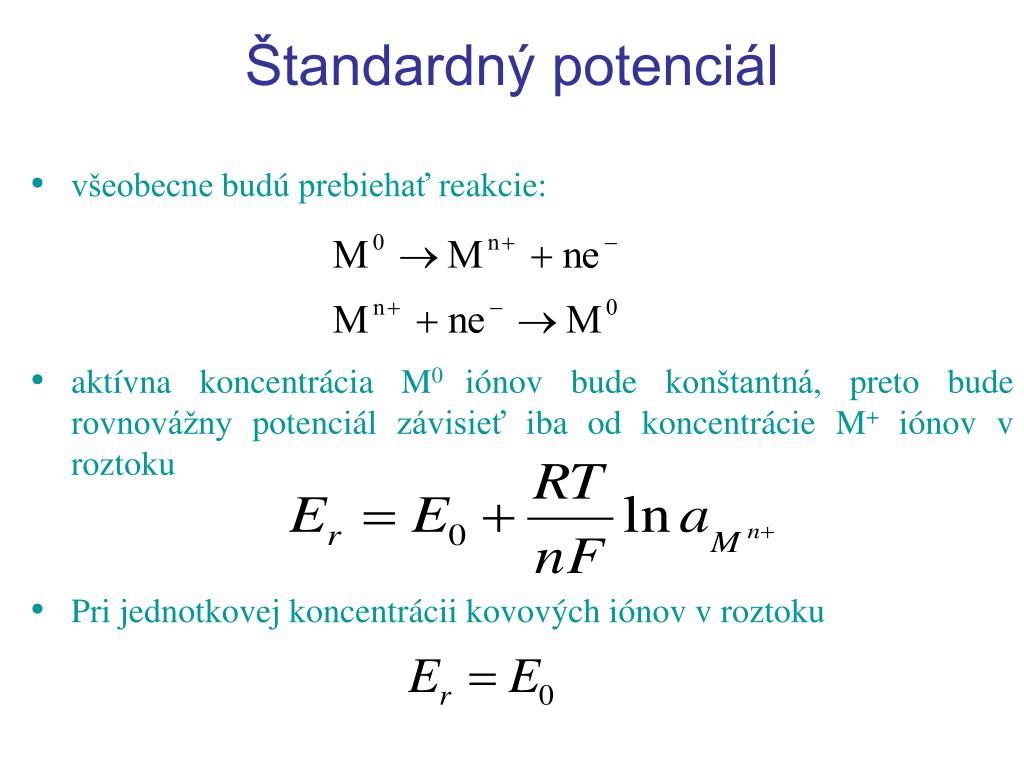 Štandardný potenciál

• všeobecne budú prebiehať reakcie:

$M^0 \rightarrow M^{n+} + ne^-$

$M^{n+} + ne^- \rightarrow M^0$

• aktívna koncentrácia $M^0$ iónov bude konštantná, preto bude rovnovážny potenciál závisieť iba od koncentrácie $M^+$ iónov v roztoku

$E_r = E_0 + \frac{RT}{nF} \ln a_{M^{n+}}$

• Pri jednotkovej koncentrácii kovových iónov v roztoku

$E_r = E_0$